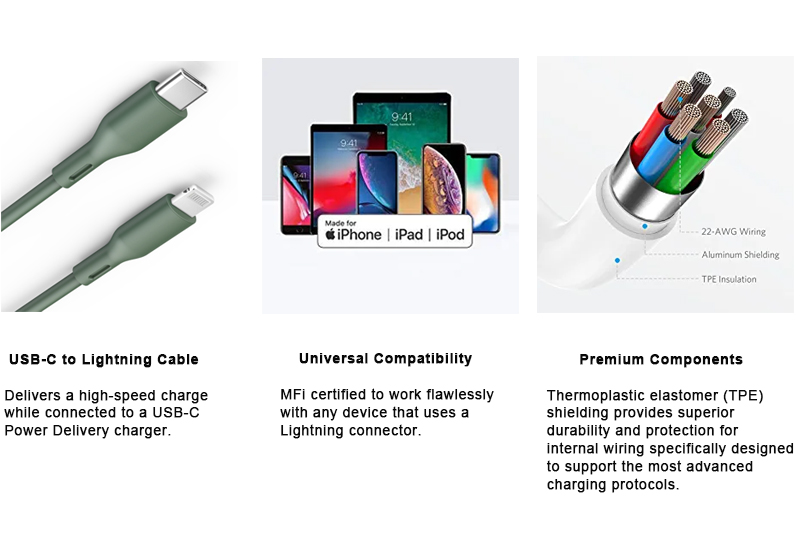 9:41

9:41

Made for
iPhone | iPad | iPod

22-AWG Wiring
Aluminum Shielding
TPE Insulation

USB-C to Lightning Cable

Delivers a high-speed charge while connected to a USB-C Power Delivery charger.

Universal Compatibility

MFi certified to work flawlessly with any device that uses a Lightning connector.

Premium Components

Thermoplastic elastomer (TPE) shielding provides superior durability and protection for internal wiring specifically designed to support the most advanced charging protocols.